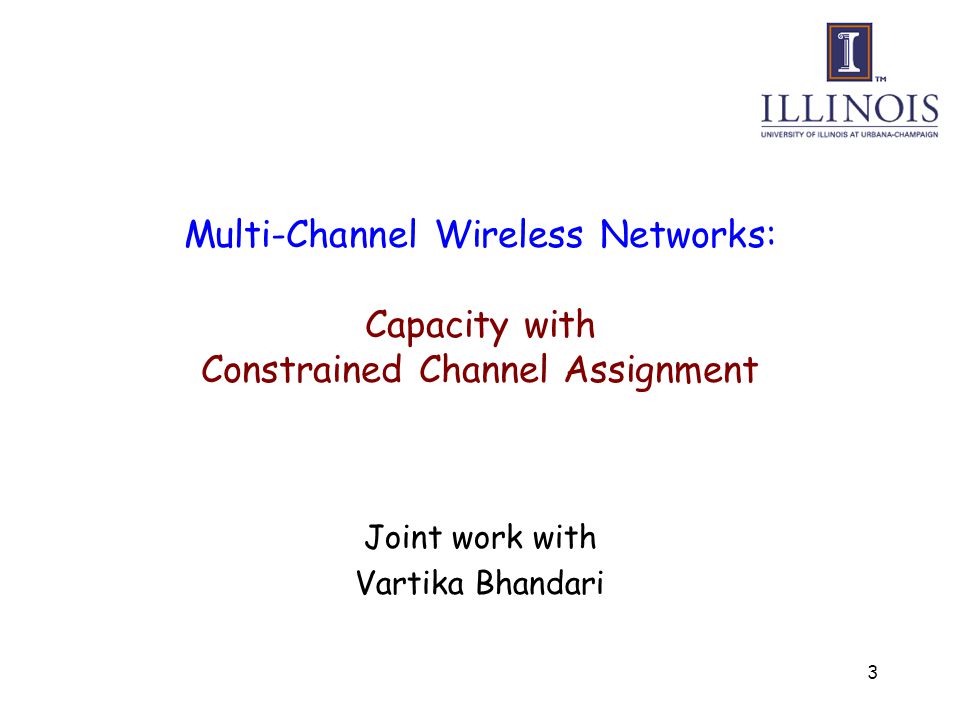 I
TM
ILLINOIS
UNIVERSITY OF ILLINOIS AT URBANA-CHAMPAIGN

Multi-Channel Wireless Networks:

Capacity with
Constrained Channel Assignment

Joint work with
Vartika Bhandari

3